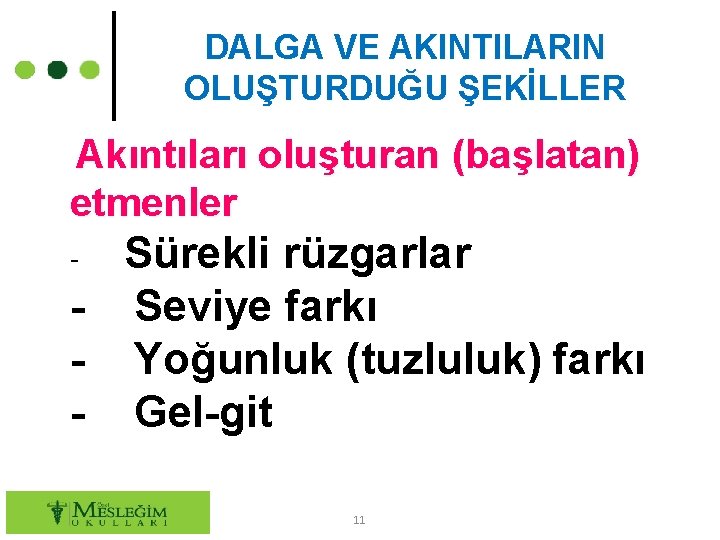 DALGA VE AKINTILARIN OLUŞTURDUĞU ŞEKİLLER

Akıntıları oluşturan (başlatan) etmenler

- Sürekli rüzgarlar
- Seviye farkı
- Yoğunluk (tuzluluk) farkı
- Gel-git

Özel MESLEĞİM OKULLARI

11